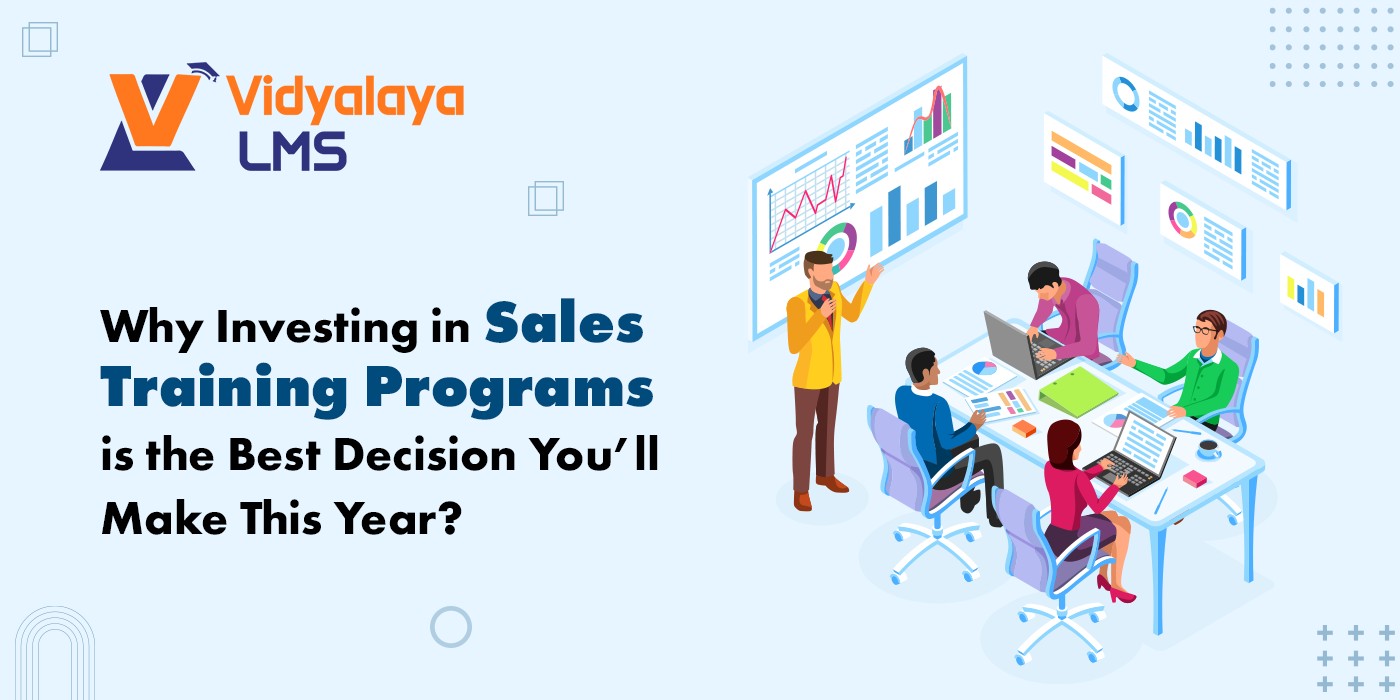 Vidyalaya LMS

Why Investing in Sales Training Programs is the Best Decision You'll Make This Year?